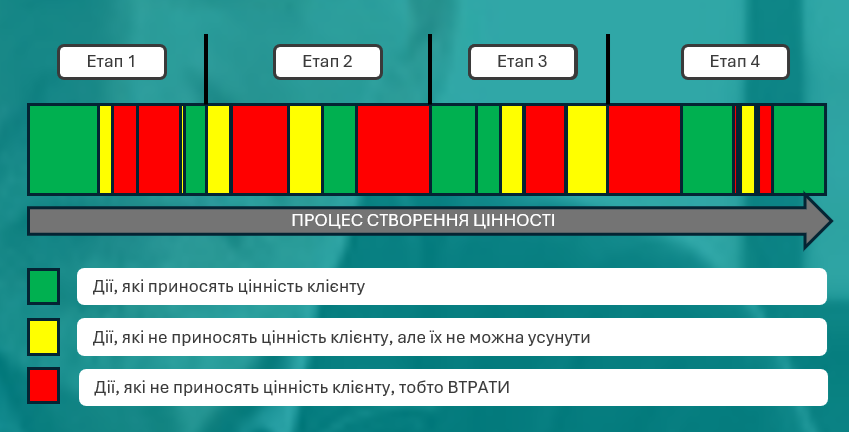 Етап 1
Етап 2
Етап 3
Етап 4

ПРОЦЕС СТВОРЕННЯ ЦІННОСТІ

Дії, які приносять цінність клієнту

Дії, які не приносять цінність клієнту, але їх не можна усунути

Дії, які не приносять цінність клієнту, тобто ВТРАТИ